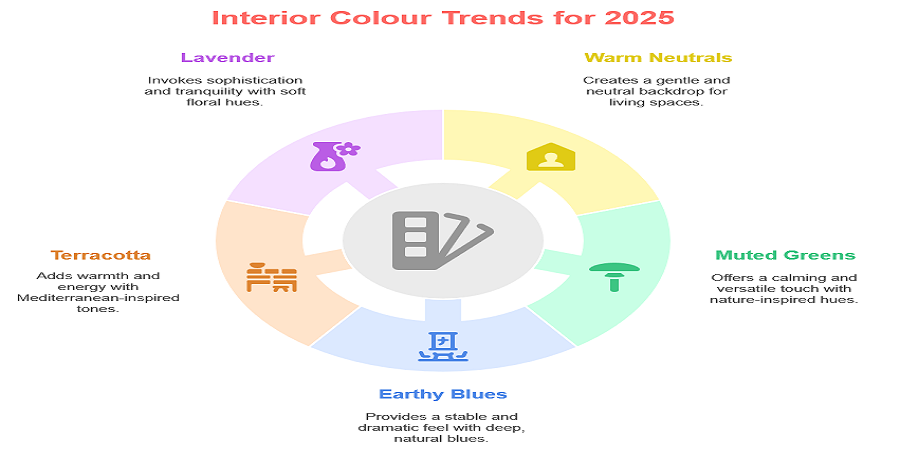 Interior Colour Trends for 2025

Lavender

Invokes sophistication and tranquility with soft floral hues.

Warm Neutrals

Creates a gentle and neutral backdrop for living spaces.

Terracotta

Adds warmth and energy with Mediterranean-inspired tones.

Muted Greens

Offers a calming and versatile touch with nature-inspired hues.

Earthy Blues

Provides a stable and dramatic feel with deep, natural blues.